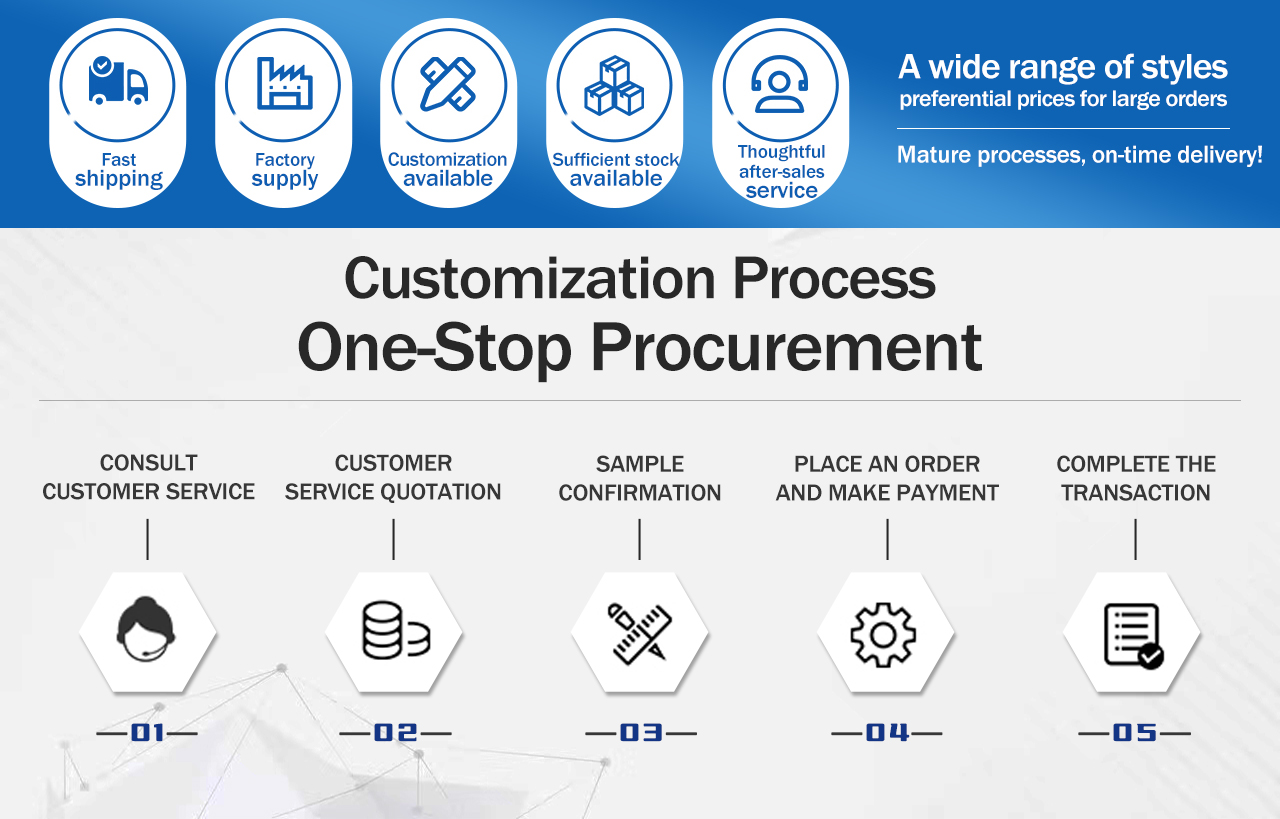 Fast shipping

Factory supply

Customization available

Sufficient stock available

Thoughtful after-sales service

A wide range of styles
preferential prices for large orders

Mature processes, on-time delivery!

Customization Process
One-Stop Procurement

CONSULT CUSTOMER SERVICE

—01—

CUSTOMER SERVICE QUOTATION

—02—

SAMPLE CONFIRMATION

—03—

PLACE AN ORDER AND MAKE PAYMENT

—04—

COMPLETE THE TRANSACTION

—05—